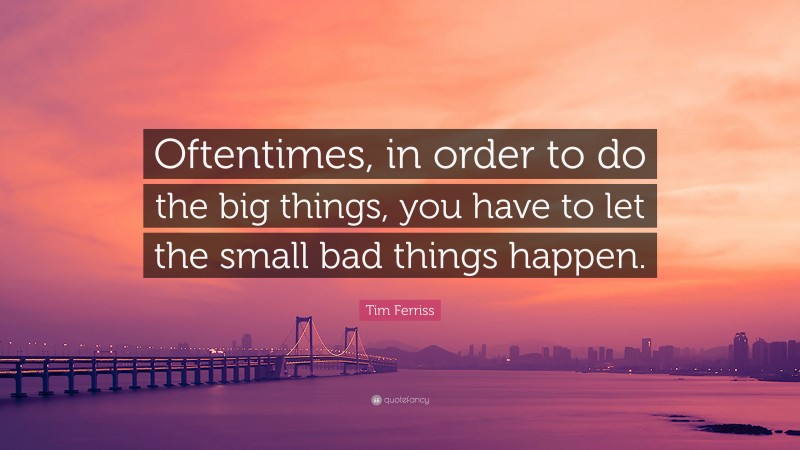 Oftentimes, in order to do the big things, you have to let the small bad things happen.

Tim Ferriss

quotefancy